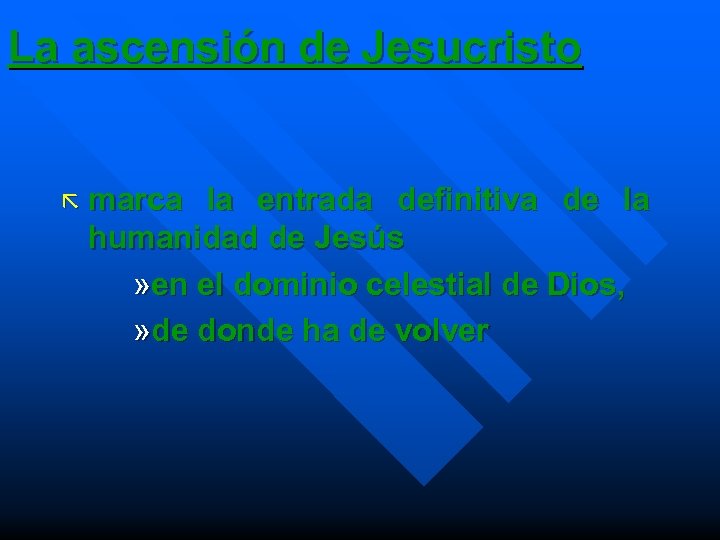 La ascensión de Jesucristo

marca la entrada definitiva de la humanidad de Jesús

»en el dominio celestial de Dios,

»de donde ha de volver